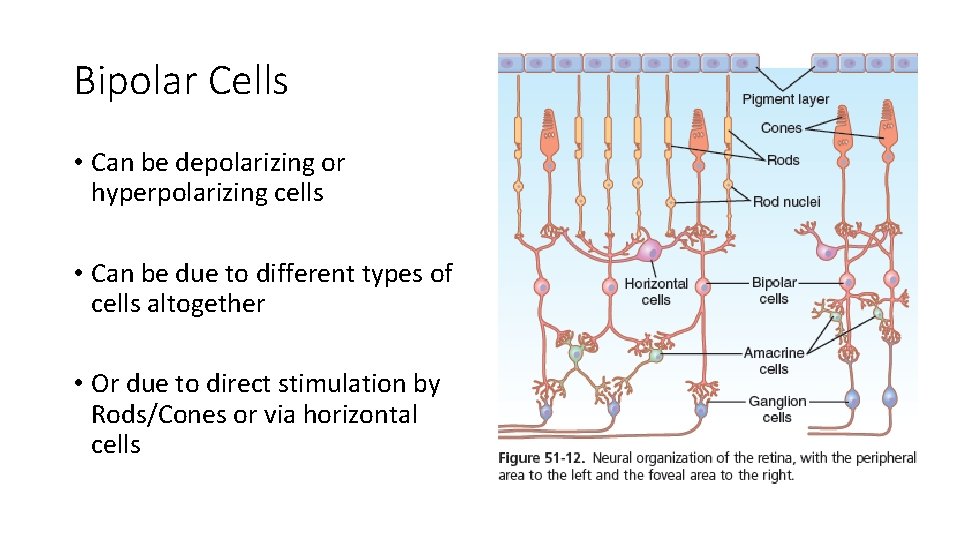 Bipolar Cells

• Can be depolarizing or hyperpolarizing cells

• Can be due to different types of cells altogether

• Or due to direct stimulation by Rods/Cones or via horizontal cells

Pigment layer
Cones
Rods
Rod nuclei
Horizontal cells
Bipolar cells
Amacrine cells
Ganglion cells

Figure 51-12. Neural organization of the retina, with the peripheral area to the left and the foveal area to the right.